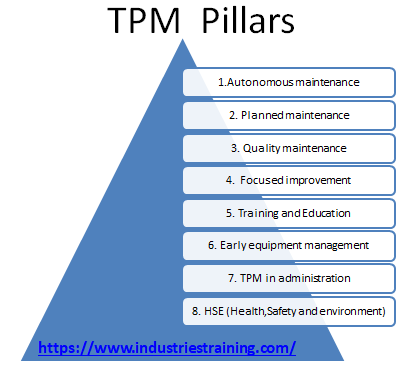 TPM Pillars

1.Autonomous maintenance

2. Planned maintenance

3. Quality maintenance

4. Focused improvement

5. Training and Education

6. Early equipment management

7. TPM in administration

8. HSE (Health,Safety and environment)

https://www.industriestraining.com/